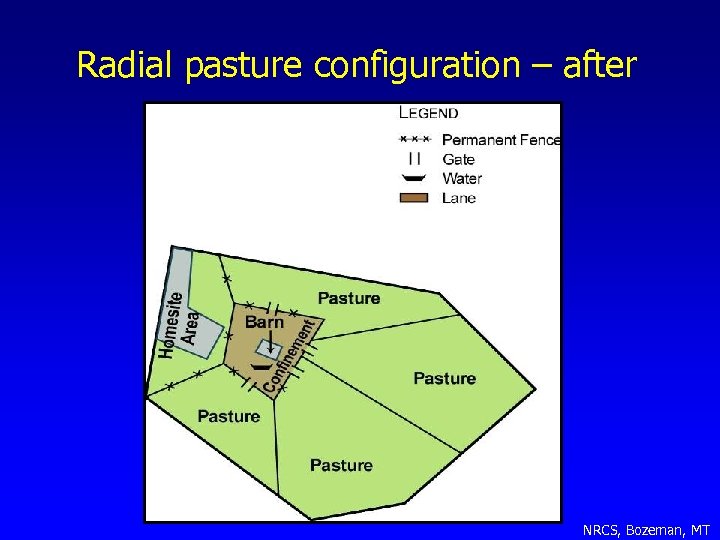 Radial pasture configuration – after

LEGEND
Permanent Fence
Gate
Water
Lane

Homesite Area
Barn
Confinement
Pasture
Pasture
Pasture
Pasture

NRCS, Bozeman, MT